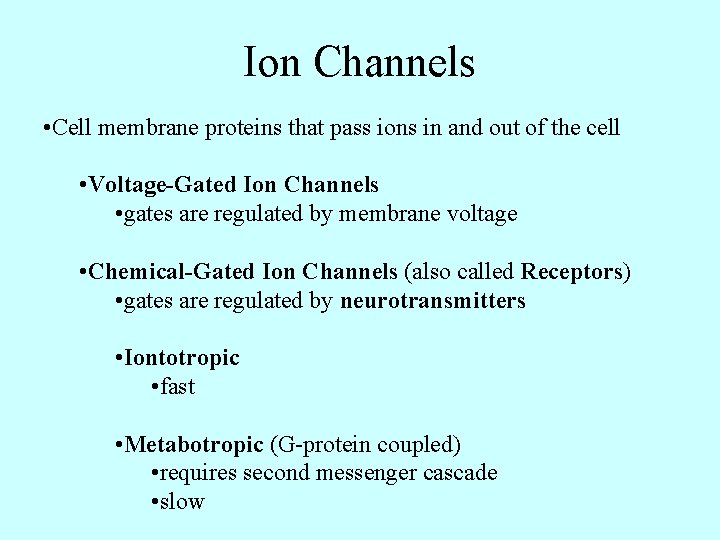 Ion Channels

•Cell membrane proteins that pass ions in and out of the cell

•Voltage-Gated Ion Channels
•gates are regulated by membrane voltage

•Chemical-Gated Ion Channels (also called Receptors)
•gates are regulated by neurotransmitters

•Iontotropic
•fast

•Metabotropic (G-protein coupled)
•requires second messenger cascade
•slow